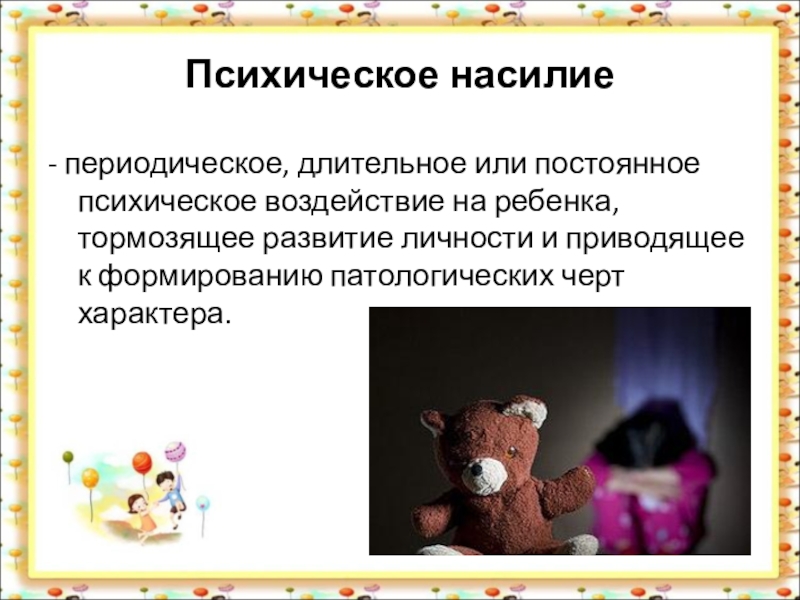 Психическое насилие

- периодическое, длительное или постоянное психическое воздействие на ребенка, тормозящее развитие личности и приводящее к формированию патологических черт характера.